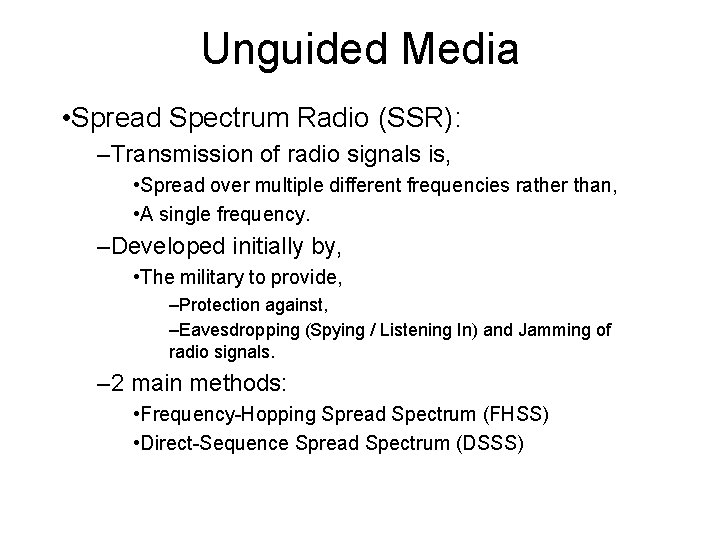 Unguided Media

•Spread Spectrum Radio (SSR):

–Transmission of radio signals is,

•Spread over multiple different frequencies rather than,

•A single frequency.

–Developed initially by,

•The military to provide,

–Protection against,

–Eavesdropping (Spying / Listening In) and Jamming of radio signals.

–2 main methods:

•Frequency-Hopping Spread Spectrum (FHSS)

•Direct-Sequence Spread Spectrum (DSSS)